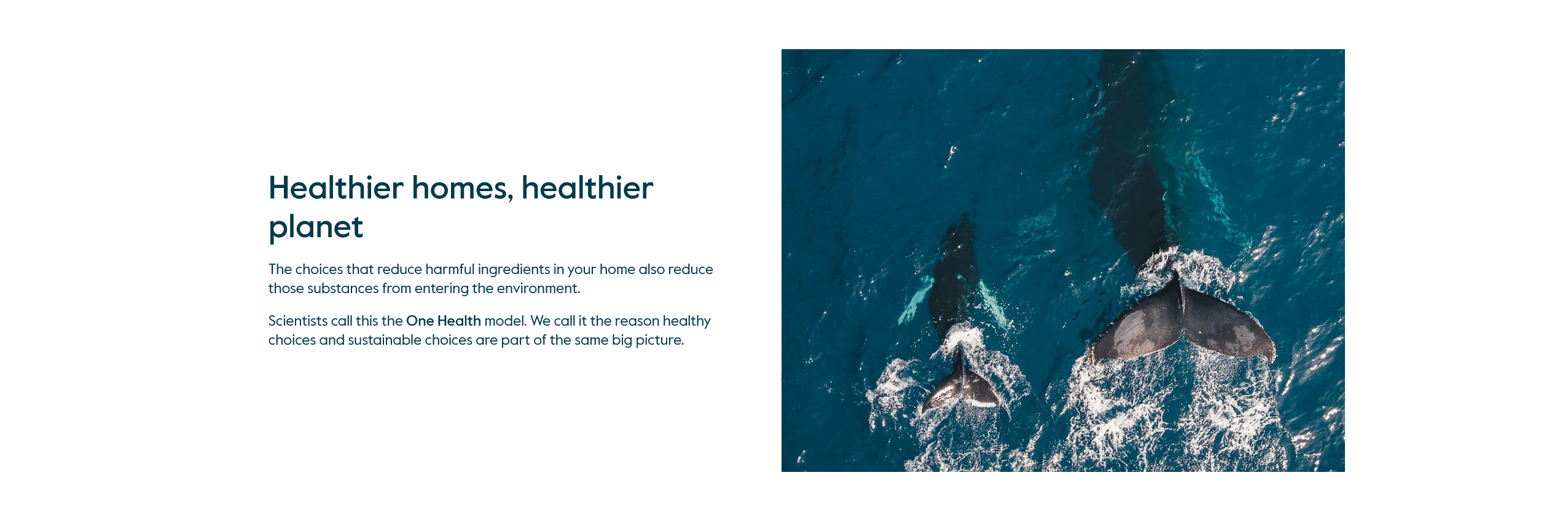 Healthier homes, healthier planet

The choices that reduce harmful ingredients in your home also reduce those substances from entering the environment.

Scientists call this the One Health model. We call it the reason healthy choices and sustainable choices are part of the same big picture.